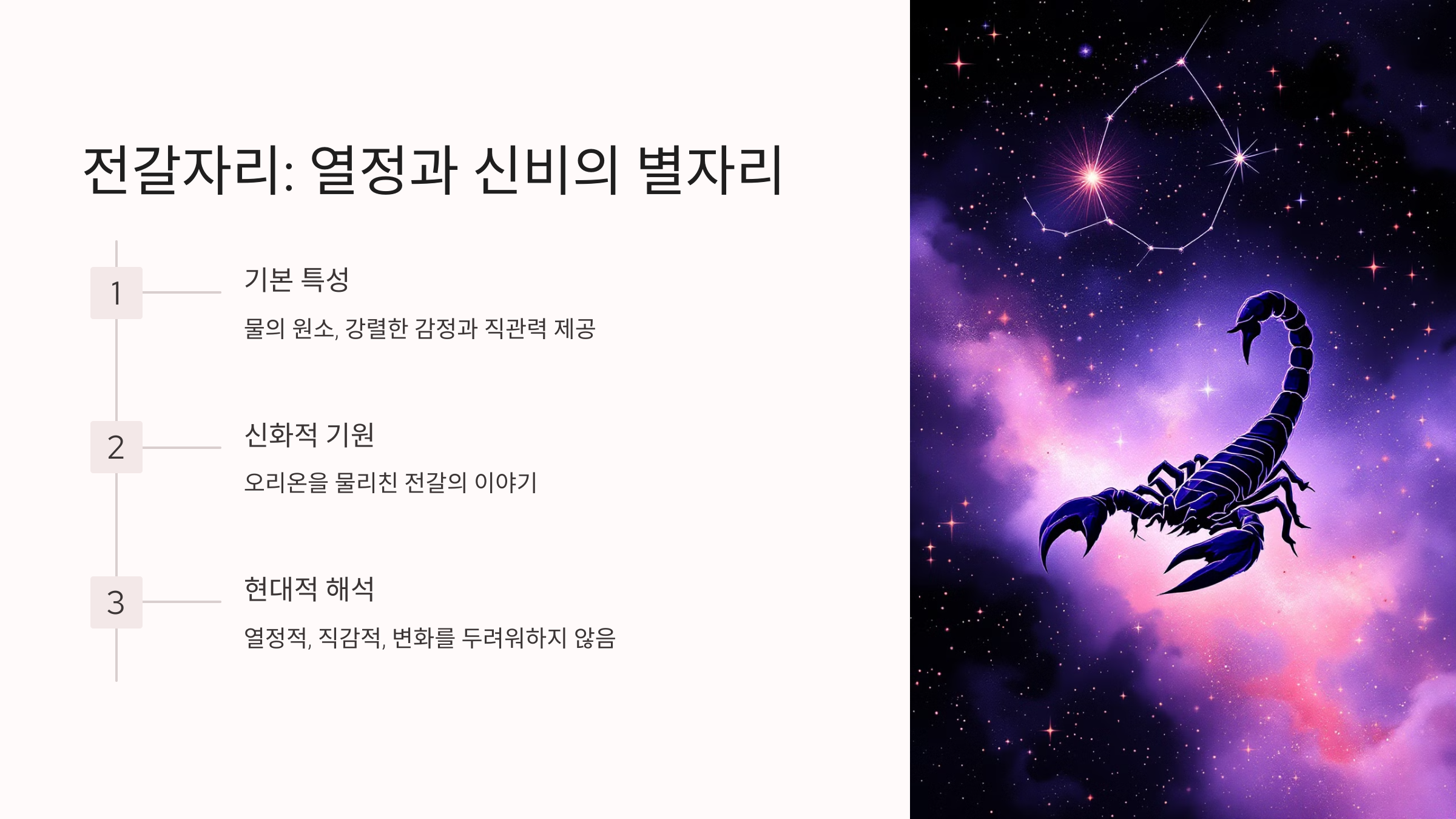 전갈자리: 열정과 신비의 별자리

1

기본 특성

물의 원소, 강렬한 감정과 직관력 제공

2

신화적 기원

오리온을 물리친 전갈의 이야기

3

현대적 해석

열정적, 직감적, 변화를 두려워하지 않음